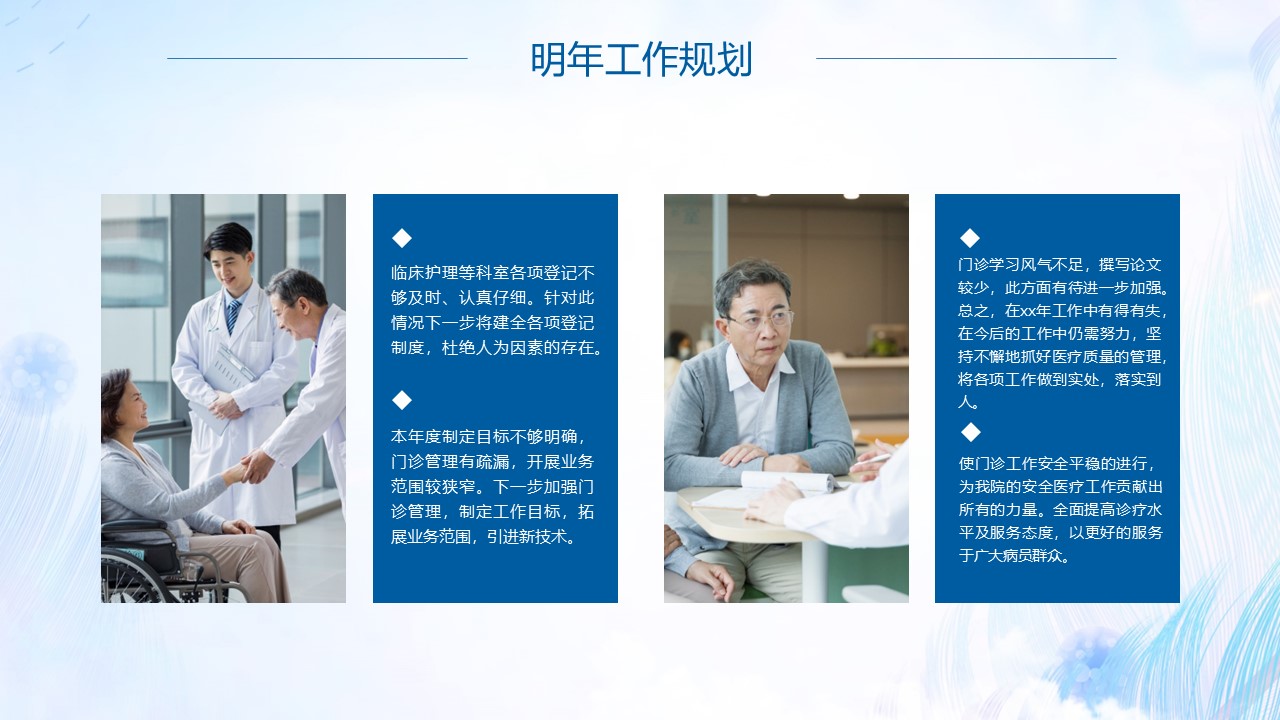 明年工作规划

◆

临床护理等科室各项登记不够及时、认真仔细。针对此情况下一步将建全各项登记制度，杜绝人为因素的存在。

◆

本年度制定目标不够明确，门诊管理有疏漏，开展业务范围较狭窄。下一步加强门诊管理，制定工作目标，拓展业务范围，引进新技术。

◆

门诊学习风气不足，撰写论文较少，此方面有待进一步加强。总之，在xx年工作中有得有失，在今后的工作中仍需努力，坚持不懈地抓好医疗质量的管理，将各项工作做到实处，落实到人。

◆

使门诊工作安全平稳的进行，为我院的安全医疗工作贡献出所有的力量。全面提高诊疗水平及服务态度，以更好的服务于广大病员群众。